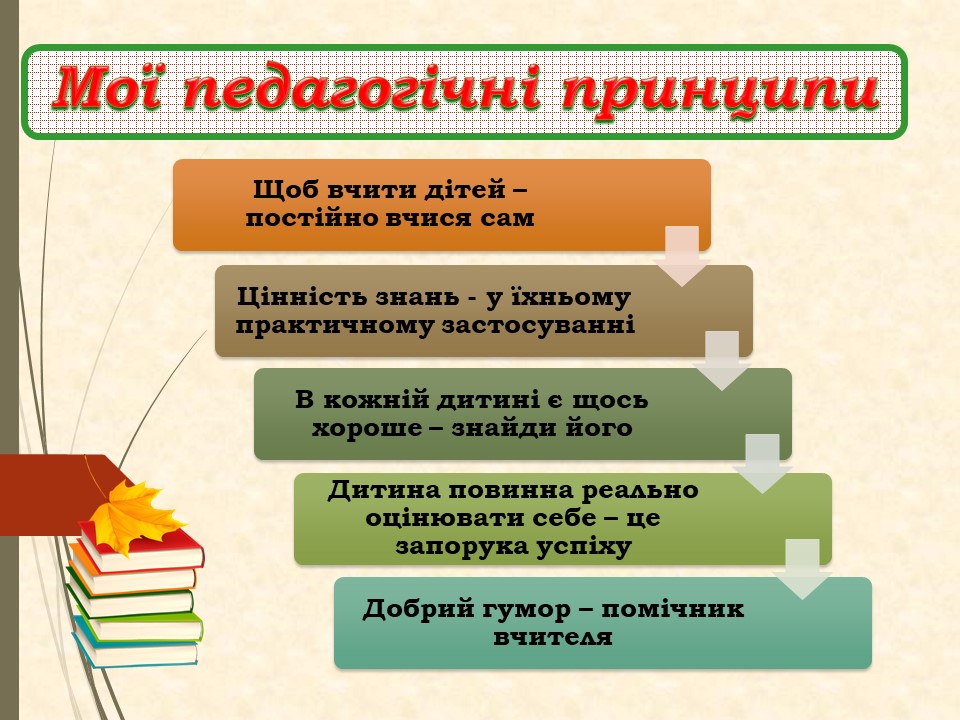 Мої педагогічні принципи

Щоб вчити дітей – постійно вчися сам

Цінність знань - у їхньому практичному застосуванні

В кожній дитині є щось хороше – знайди його

Дитина повинна реально оцінювати себе – це запорука успіху

Добрий гумор – помічник вчителя